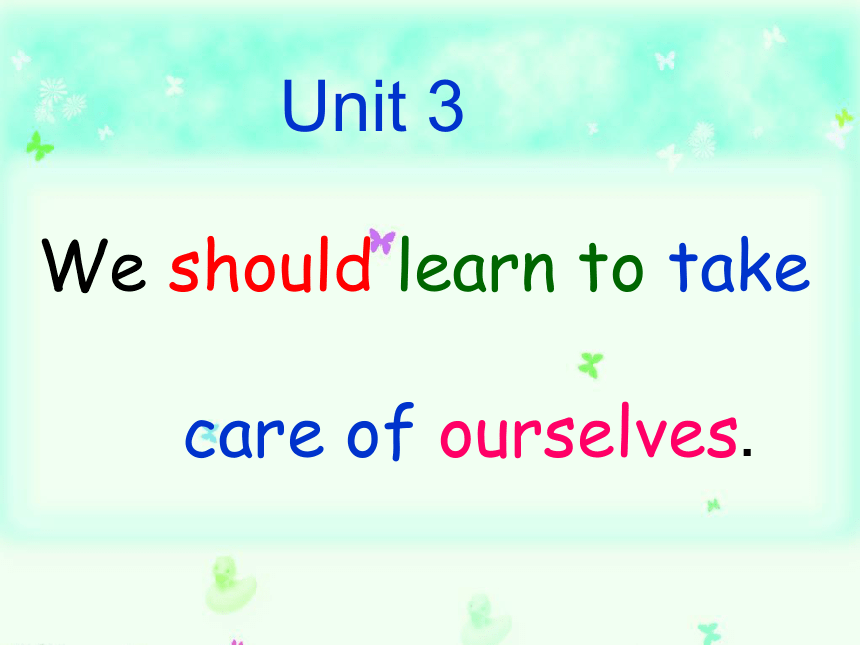 Unit 3

We should learn to take care of ourselves.